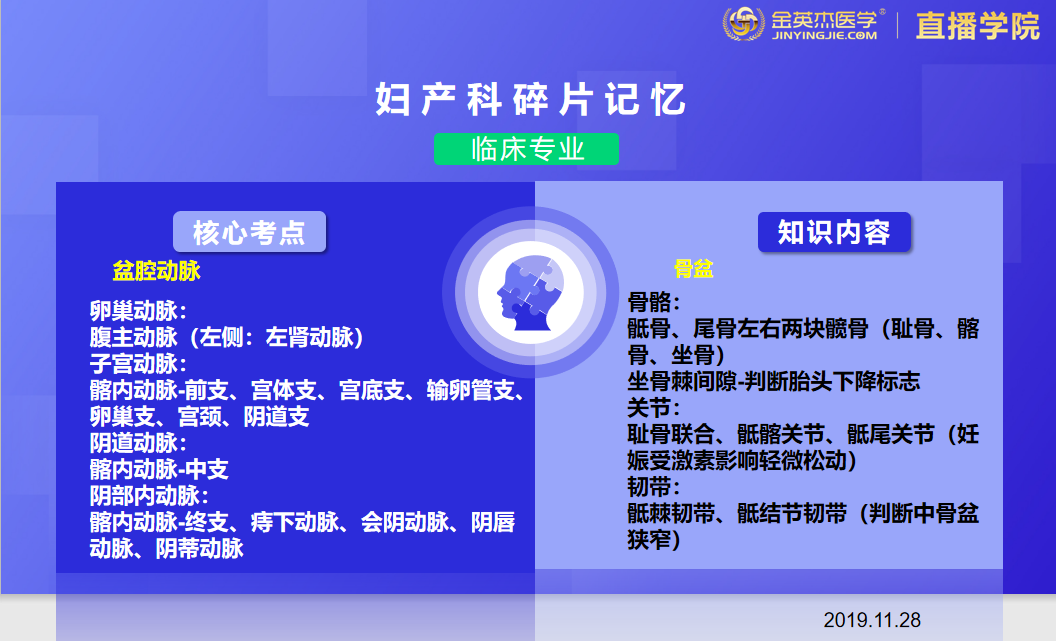 金英杰医学®
JINYINGJIE.COM
直播学院

妇产科碎片记忆

临床专业

核心考点

盆腔动脉

卵巢动脉：
腹主动脉（左侧：左肾动脉）
子宫动脉：
髂内动脉-前支、宫体支、宫底支、输卵管支、卵巢支、宫颈、阴道支
阴道动脉：
髂内动脉-中支
阴部内动脉：
髂内动脉-终支、痔下动脉、会阴动脉、阴唇动脉、阴蒂动脉

知识内容

骨盆

骨骼：
骶骨、尾骨左右两块髋骨（耻骨、髂骨、坐骨）
坐骨棘间隙-判断胎头下降标志
关节：
耻骨联合、骶髂关节、骶尾关节（妊娠受激素影响轻微松动）
韧带：
骶棘韧带、骶结节韧带（判断中骨盆狭窄）

2019.11.28